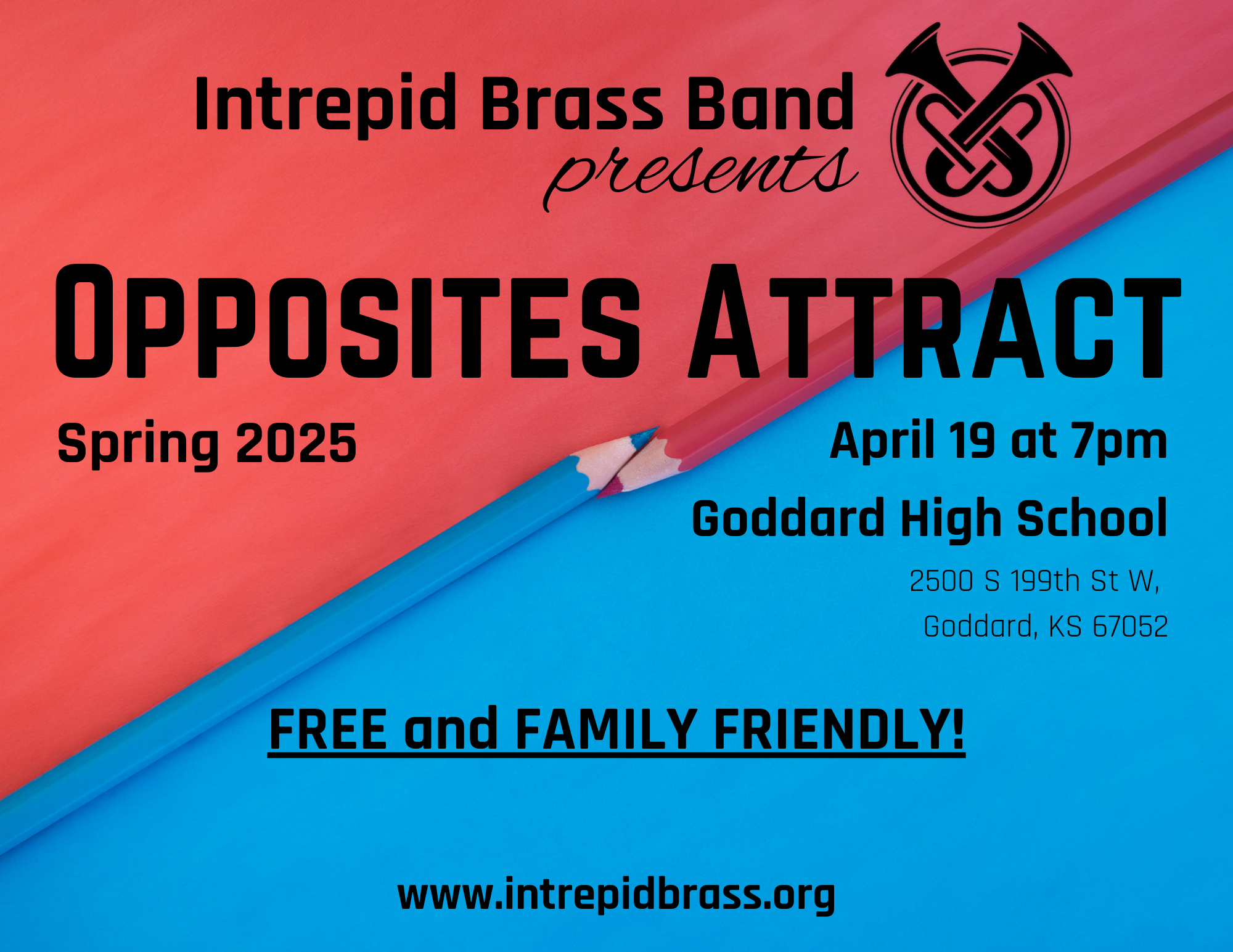 Intrepid Brass Band
presents

OPPOSITES ATTRACT

Spring 2025

April 19 at 7pm

Goddard High School

2500 S 199th St W,
Goddard, KS 67052

FREE and FAMILY FRIENDLY!

www.intrepidbrass.org